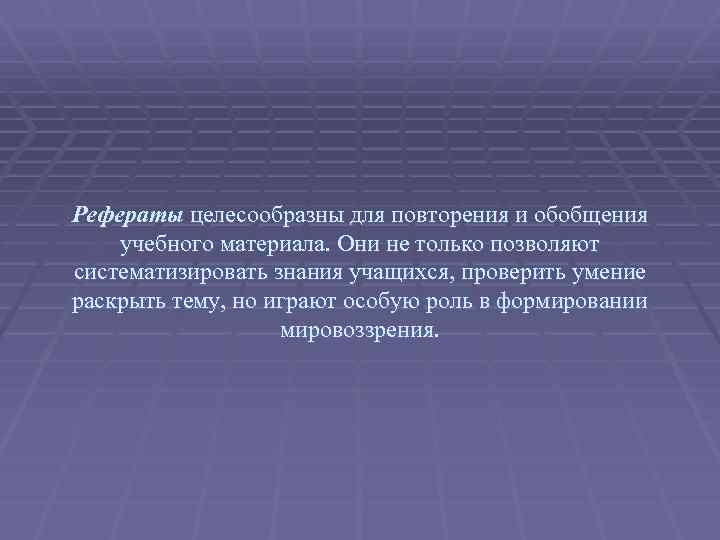 Рефераты целесообразны для повторения и обобщения учебного материала. Они не только позволяют систематизировать знания учащихся, проверить умение раскрыть тему, но играют особую роль в формировании мировоззрения.